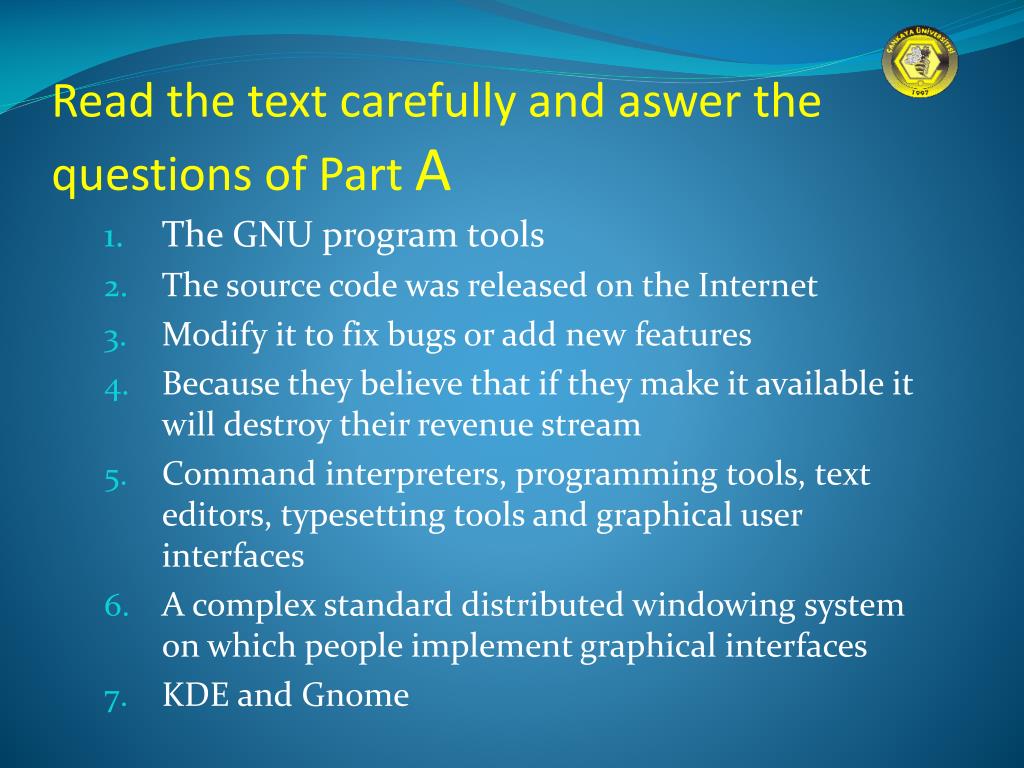 ÇANKAYA ÜNİVERSİTESİ
1997

Read the text carefully and aswer the questions of Part A

1. The GNU program tools
2. The source code was released on the Internet
3. Modify it to fix bugs or add new features
4. Because they believe that if they make it available it will destroy their revenue stream
5. Command interpreters, programming tools, text editors, typesetting tools and graphical user interfaces
6. A complex standard distributed windowing system on which people implement graphical interfaces
7. KDE and Gnome